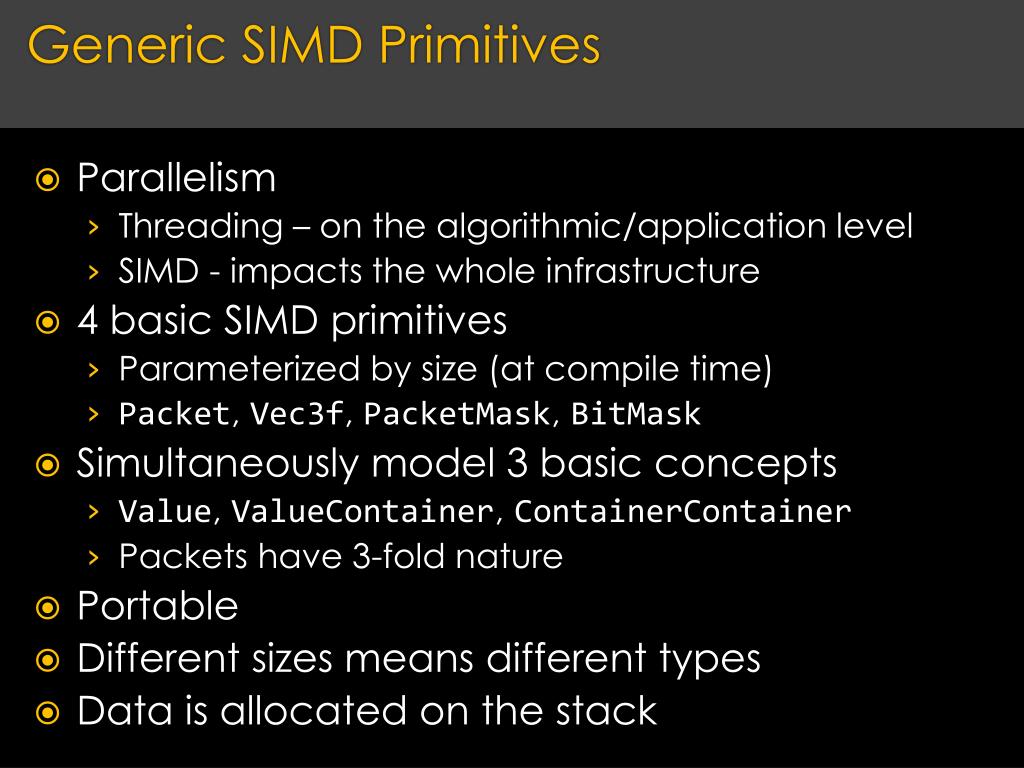 Generic SIMD Primitives

Parallelism
› Threading – on the algorithmic/application level
› SIMD - impacts the whole infrastructure

4 basic SIMD primitives
› Parameterized by size (at compile time)
› Packet, Vec3f, PacketMask, BitMask

Simultaneously model 3 basic concepts
› Value, ValueContainer, ContainerContainer
› Packets have 3-fold nature

Portable

Different sizes means different types

Data is allocated on the stack